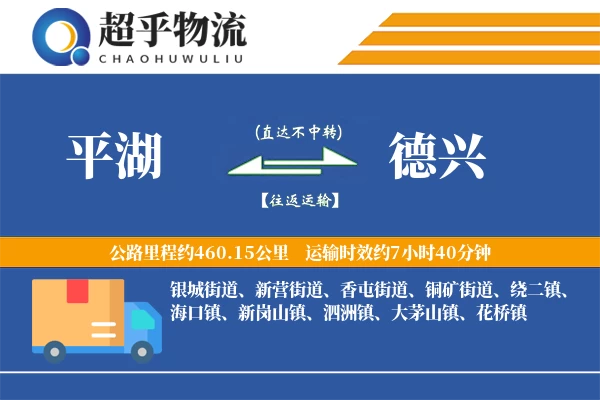 超乎物流
CHAOHUWULIU

平湖

(直达不中转)

【往返运输】

德兴

公路里程约460.15公里　运输时效约7小时40分钟

银城街道、新营街道、香屯街道、铜矿街道、绕二镇、海口镇、新岗山镇、泗洲镇、大茅山镇、花桥镇